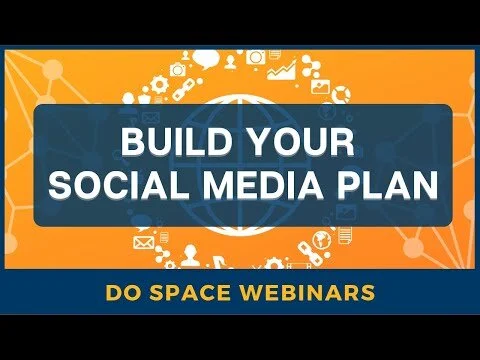 BUILD YOUR
SOCIAL MEDIA PLAN

DO SPACE WEBINARS